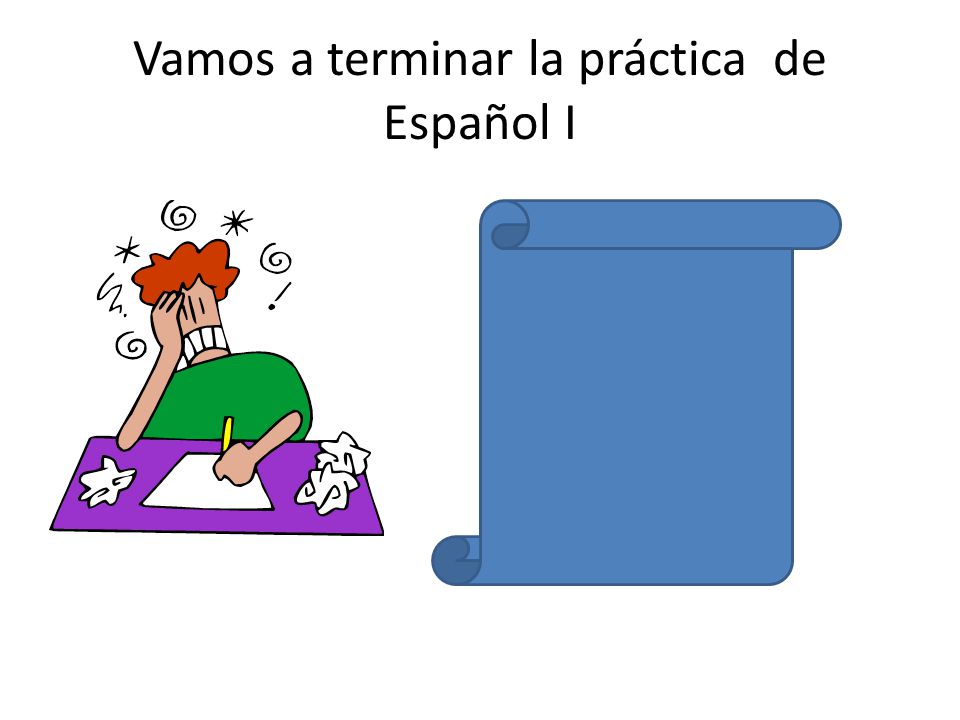 Vamos a terminar la práctica de Español I